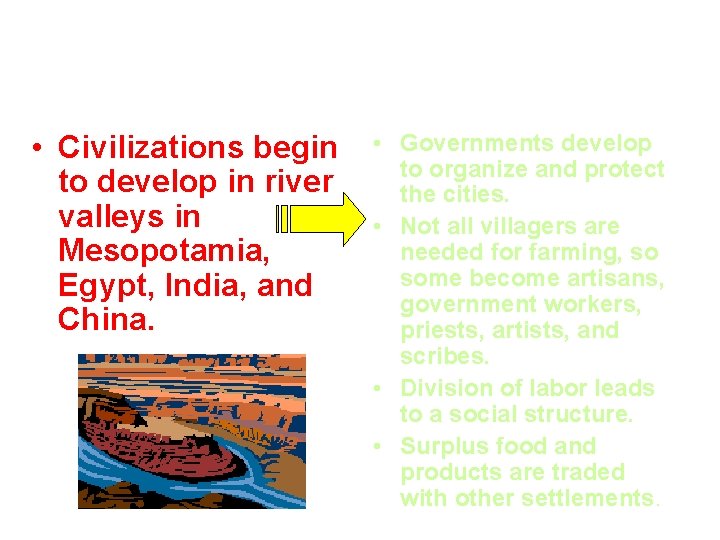 • Civilizations begin to develop in river valleys in Mesopotamia, Egypt, India, and China.

• Governments develop to organize and protect the cities.
• Not all villagers are needed for farming, so some become artisans, government workers, priests, artists, and scribes.
• Division of labor leads to a social structure.
• Surplus food and products are traded with other settlements.